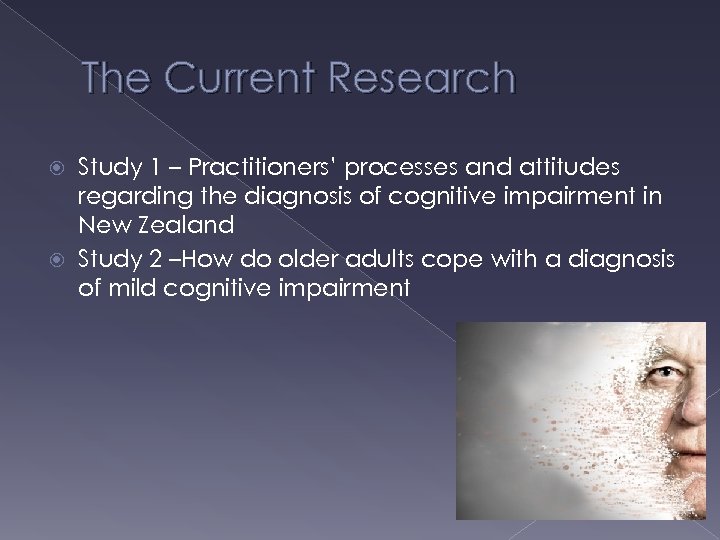 The Current Research

Study 1 – Practitioners' processes and attitudes regarding the diagnosis of cognitive impairment in New Zealand

Study 2 –How do older adults cope with a diagnosis of mild cognitive impairment